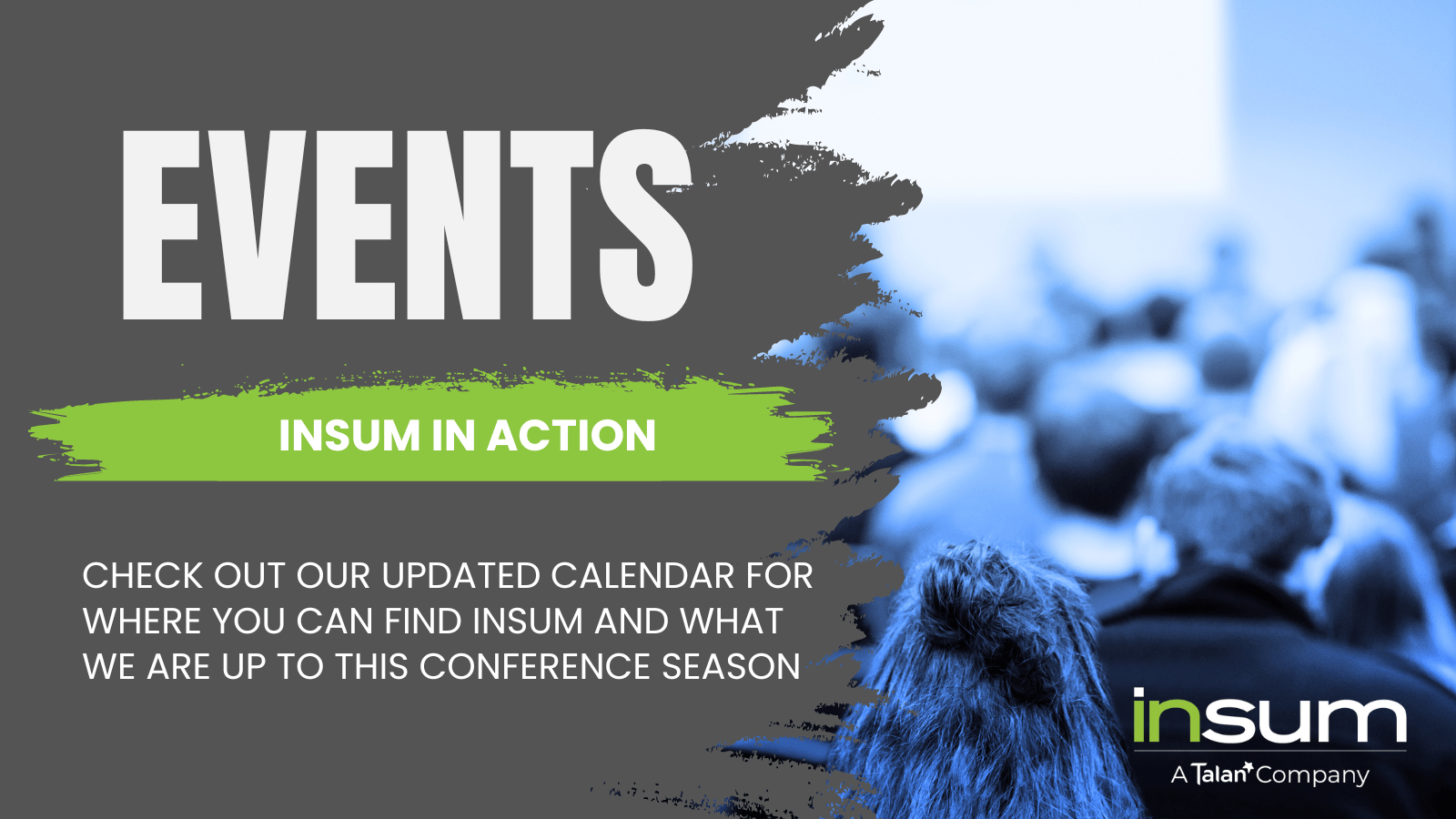 EVENTS

INSUM IN ACTION

CHECK OUT OUR UPDATED CALENDAR FOR WHERE YOU CAN FIND INSUM AND WHAT WE ARE UP TO THIS CONFERENCE SEASON

insum

A Talan Company